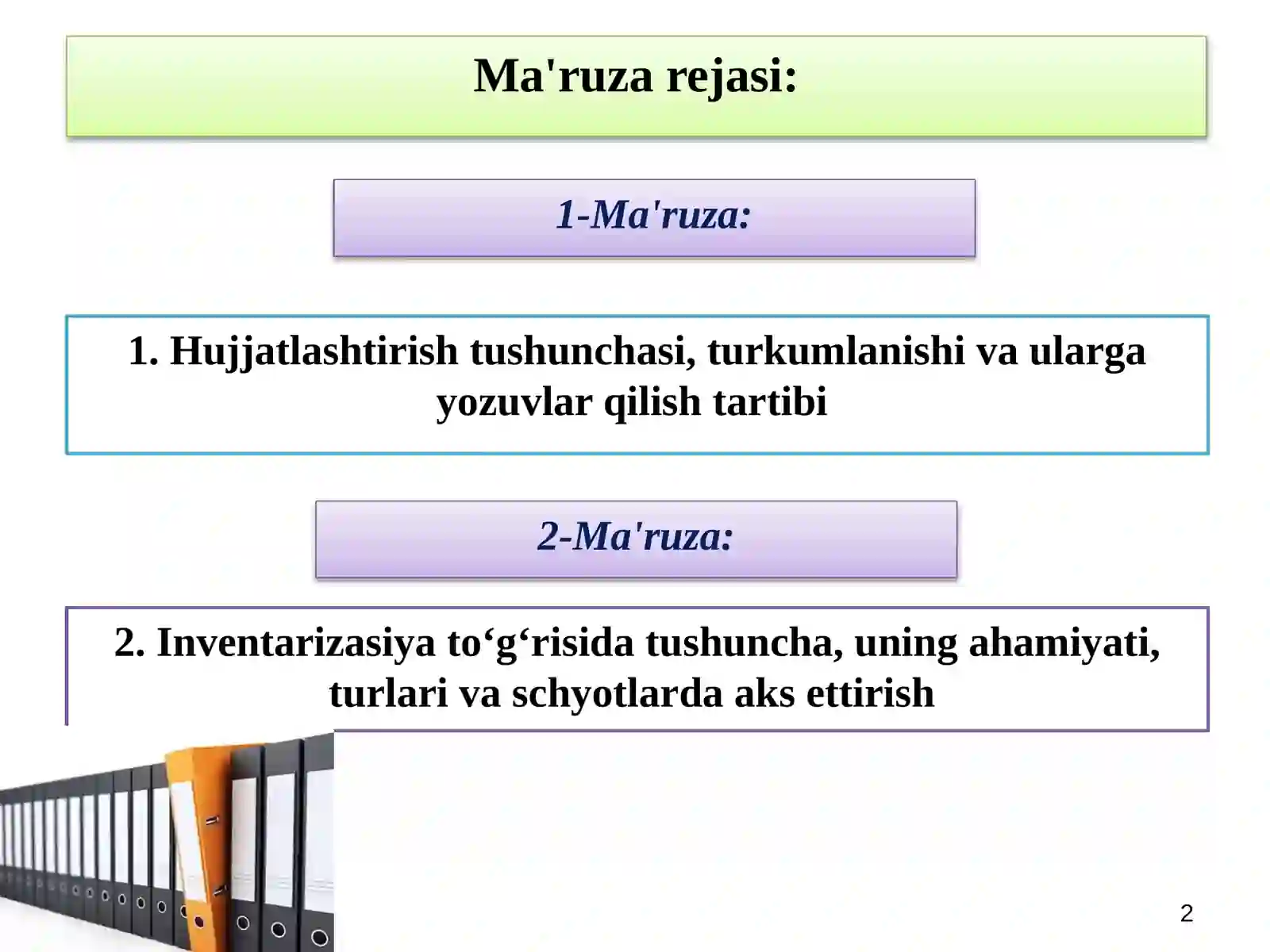 Ma'ruza rejasi:

1-Ma'ruza:

1. Hujjatlashtirish tushunchasi, turkumlanishi va ularga yozuvlar qilish tartibi

2-Ma'ruza:

2. Inventarizasiya to‘g‘risida tushuncha, uning ahamiyati, turlari va schyotlarda aks ettirish

2